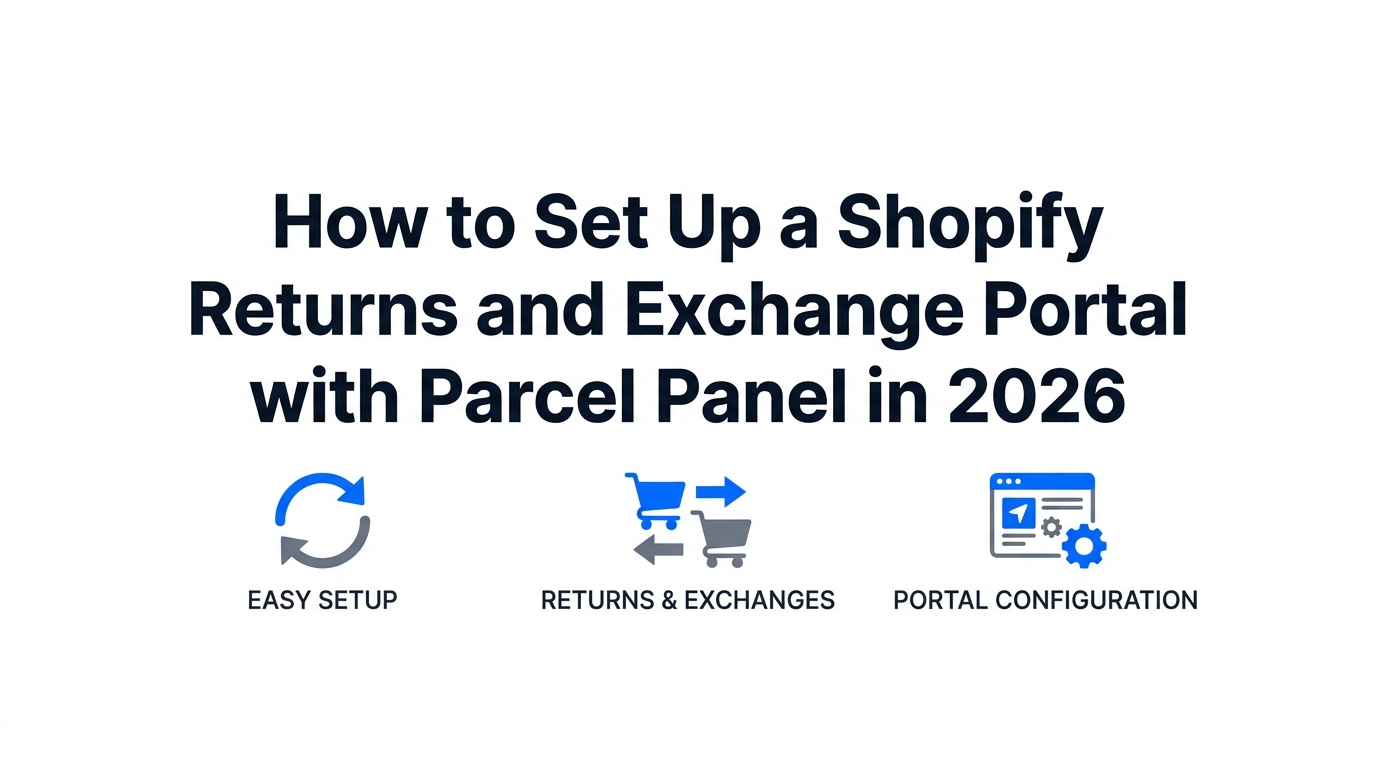 How to Set Up a Shopify Returns and Exchange Portal with Parcel Panel in 2026

EASY SETUP

RETURNS & EXCHANGES

PORTAL CONFIGURATION